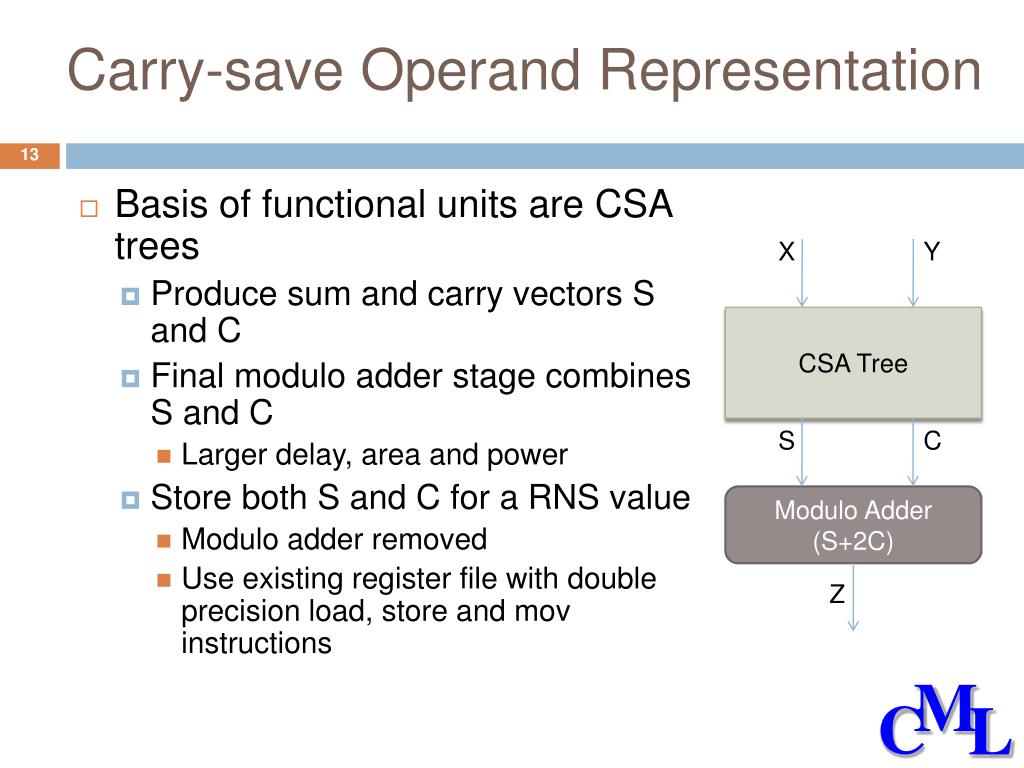 Carry-save Operand Representation

13

Basis of functional units are CSA trees
Produce sum and carry vectors S and C
Final modulo adder stage combines S and C
Larger delay, area and power
Store both S and C for a RNS value
Modulo adder removed
Use existing register file with double precision load, store and mov instructions

X
Y
CSA Tree
S
C
Modulo Adder (S+2C)
Z

CML